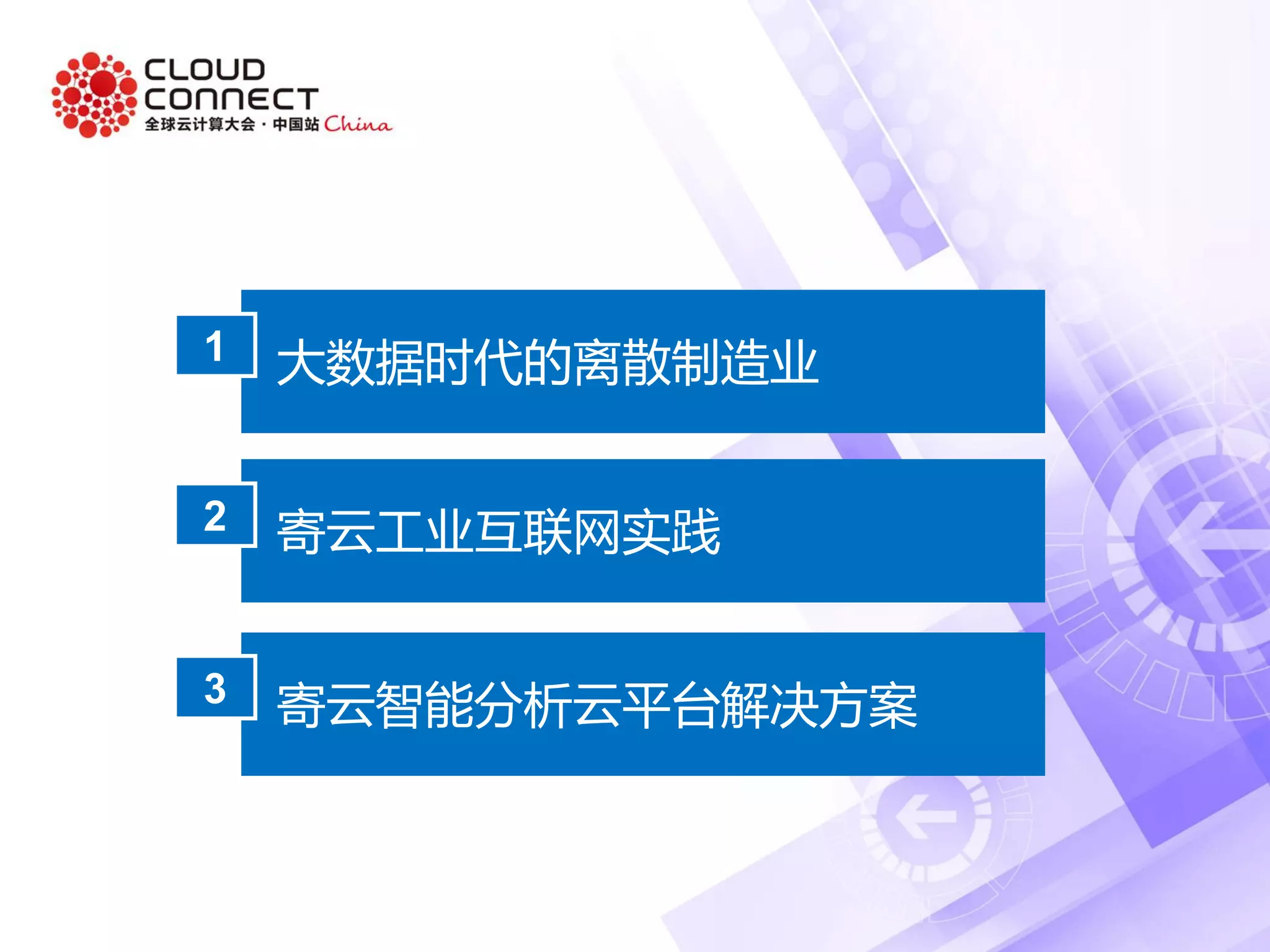 CLOUD CONNECT
全球云计算大会 · 中国站 China

1 大数据时代的离散制造业

2 寄云工业互联网实践

3 寄云智能分析云平台解决方案